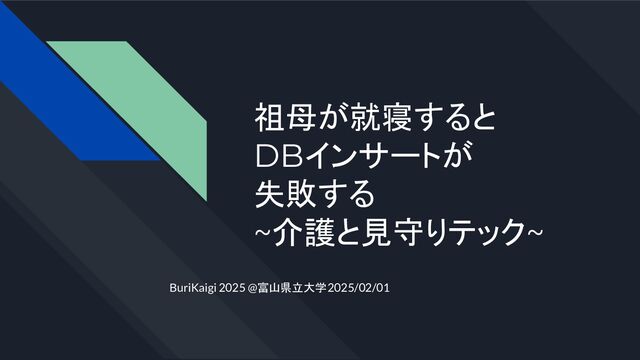 祖母が就寝すると
DBインサートが
失敗する
~介護と見守りテック~

BuriKaigi 2025 @富山県立大学2025/02/01